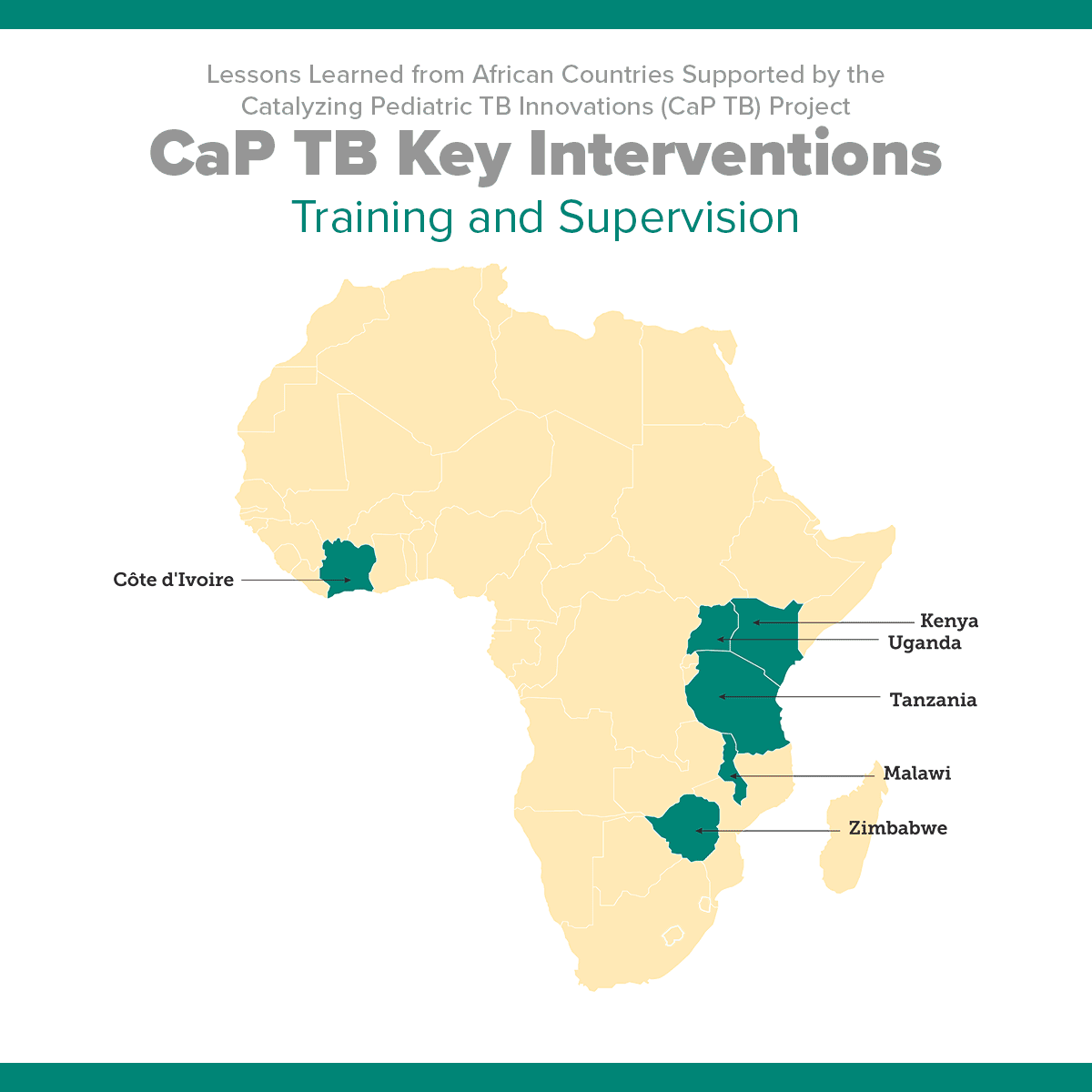 Lessons Learned from African Countries Supported by the Catalyzing Pediatric TB Innovations (CaP TB) Project

CaP TB Key Interventions

Training and Supervision

Côte d'Ivoire

Kenya

Uganda

Tanzania

Malawi

Zimbabwe